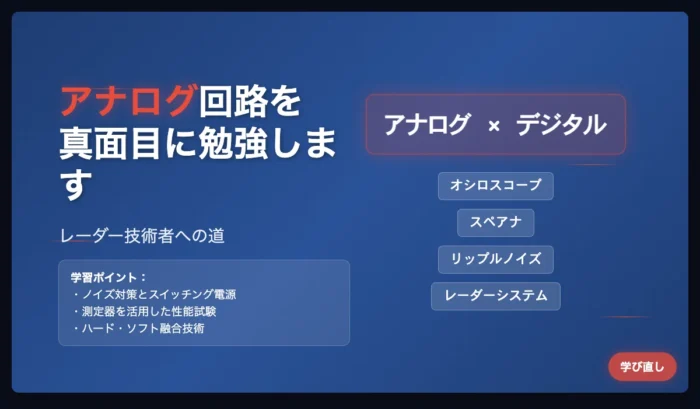 アナログ回路を真面目に勉強します

レーダー技術者への道

学習ポイント：
・ノイズ対策とスイッチング電源
・測定器を活用した性能試験
・ハード・ソフト融合技術

アナログ × デジタル

オシロスコープ

スペアナ

リップルノイズ

レーダーシステム

学び直し